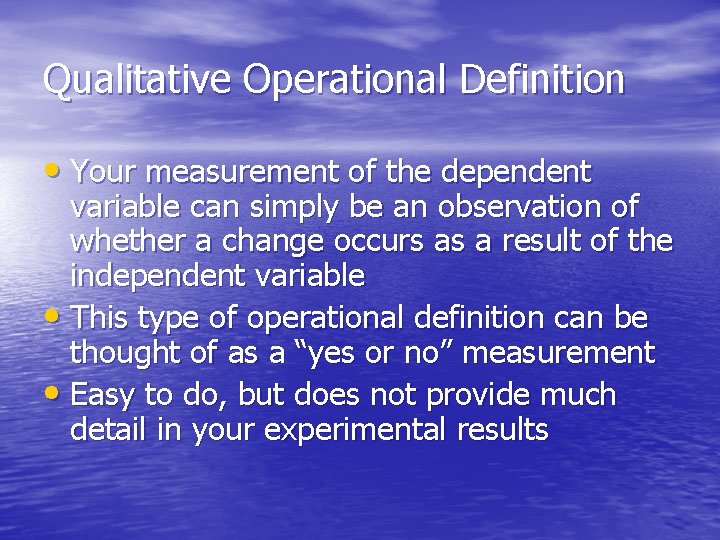 Qualitative Operational Definition

• Your measurement of the dependent variable can simply be an observation of whether a change occurs as a result of the independent variable
• This type of operational definition can be thought of as a “yes or no” measurement
• Easy to do, but does not provide much detail in your experimental results